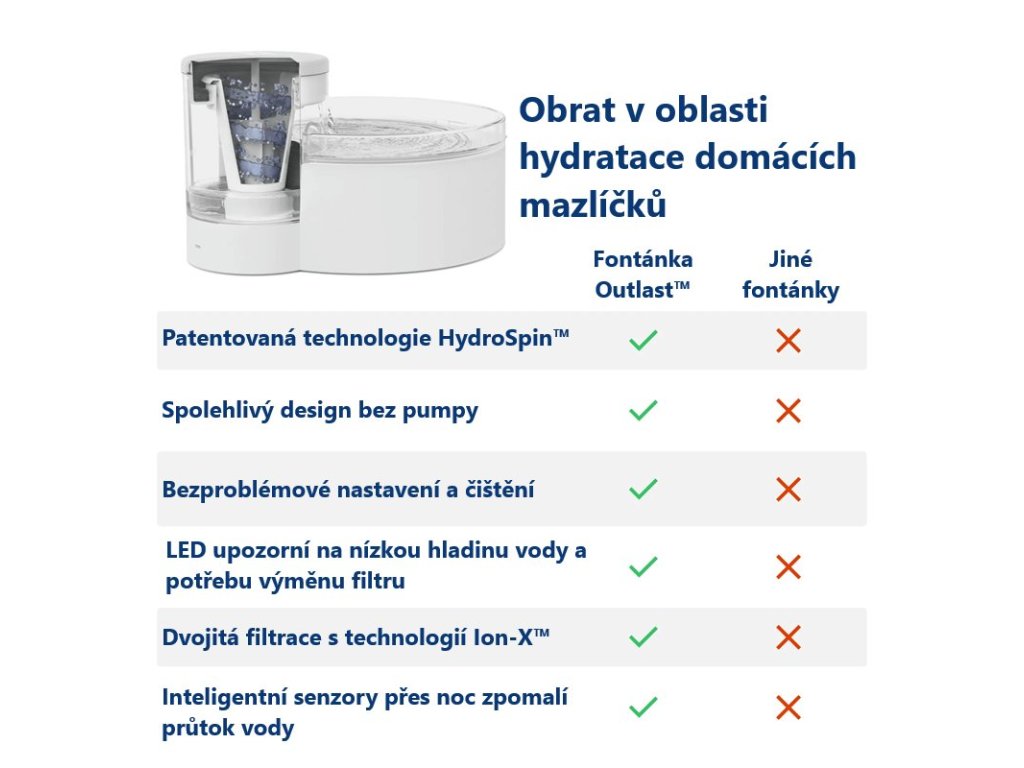 Obrat v oblasti hydratace domácích mazlíčků

| | Fontánka Outlast™ | Jiné fontánky |
|---|---|---|
| Patentovaná technologie HydroSpin™ | ✓ | ✗ |
| Spolehlivý design bez pumpy | ✓ | ✗ |
| Bezproblémové nastavení a čištění | ✓ | ✗ |
| LED upozorní na nízkou hladinu vody a potřebu výměnu filtru | ✓ | ✗ |
| Dvojitá filtrace s technologií Ion-X™ | ✓ | ✗ |
| Inteligentní senzory přes noc zpomalí průtok vody | ✓ | ✗ |